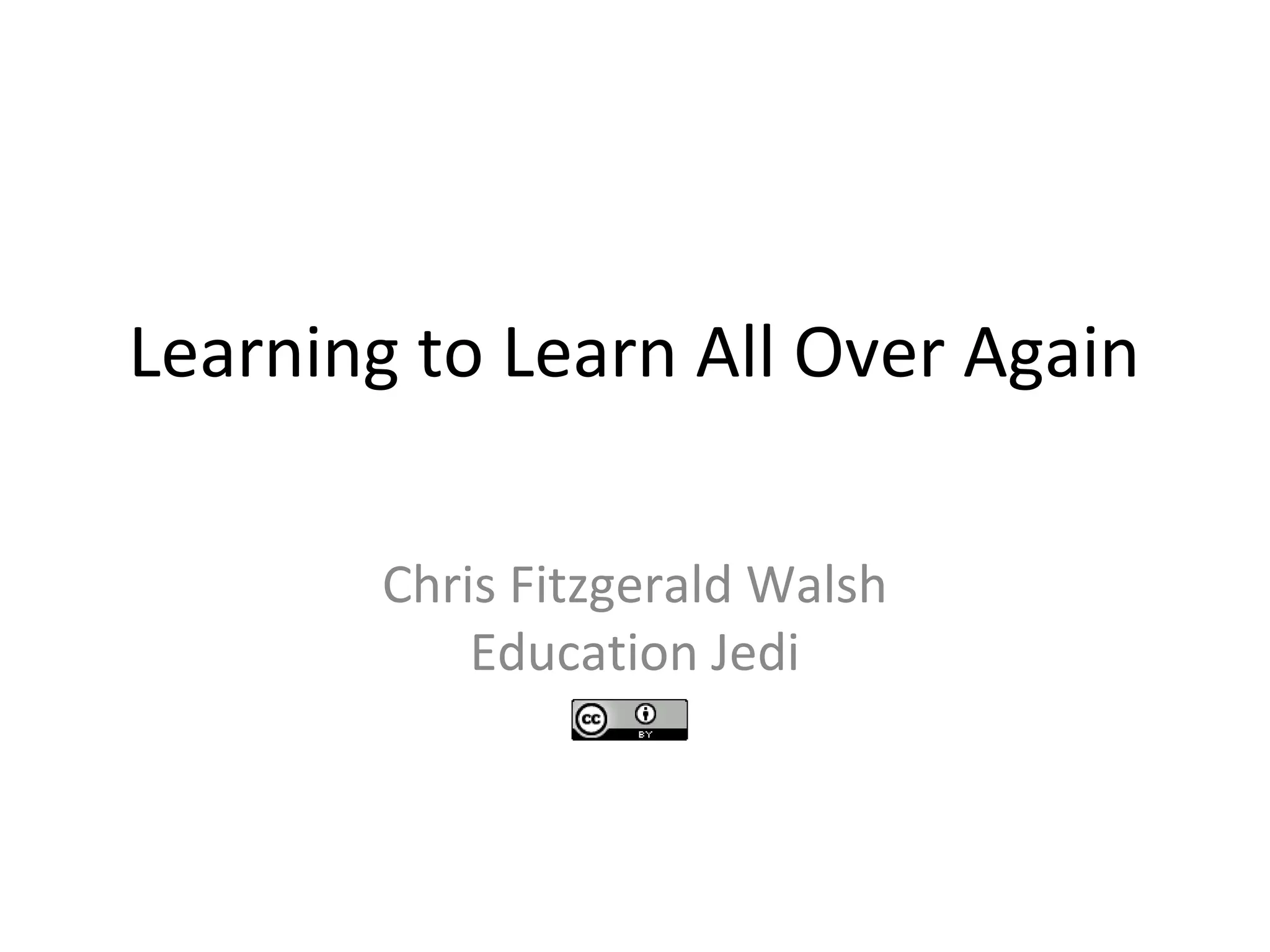 Learning to Learn All Over Again

Chris Fitzgerald Walsh
Education Jedi

cc BY